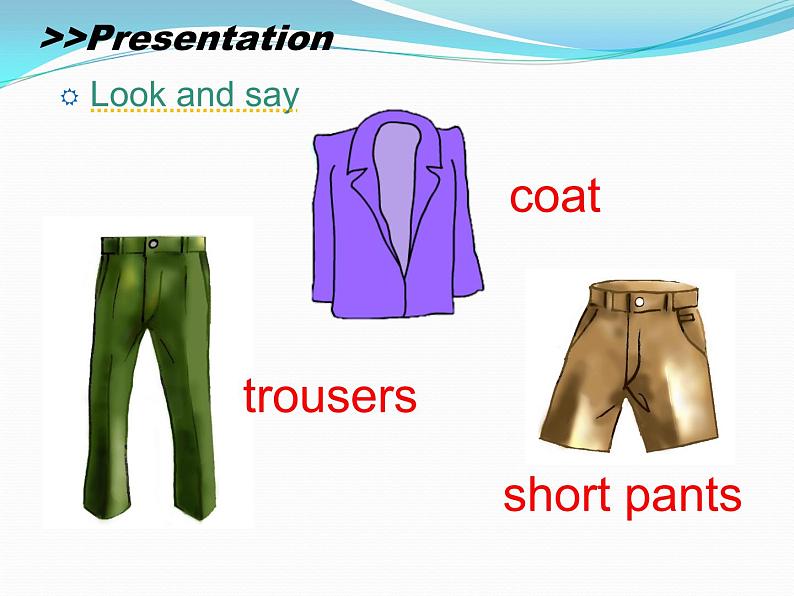 >>Presentation

Look and say

coat

trousers

short pants